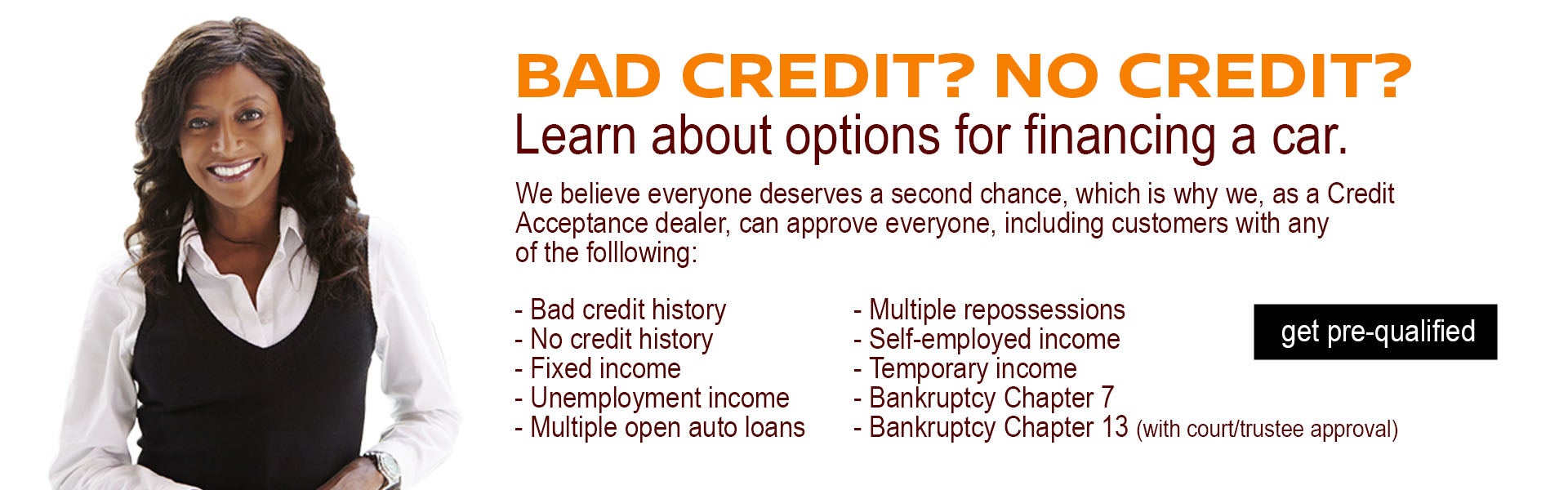 BAD CREDIT? NO CREDIT?
Learn about options for financing a car.

We believe everyone deserves a second chance, which is why we, as a Credit Acceptance dealer, can approve everyone, including customers with any of the folllowing:

- Bad credit history
- No credit history
- Fixed income
- Unemployment income
- Multiple open auto loans

- Multiple repossessions
- Self-employed income
- Temporary income
- Bankruptcy Chapter 7
- Bankruptcy Chapter 13 (with court/trustee approval)

get pre-qualified